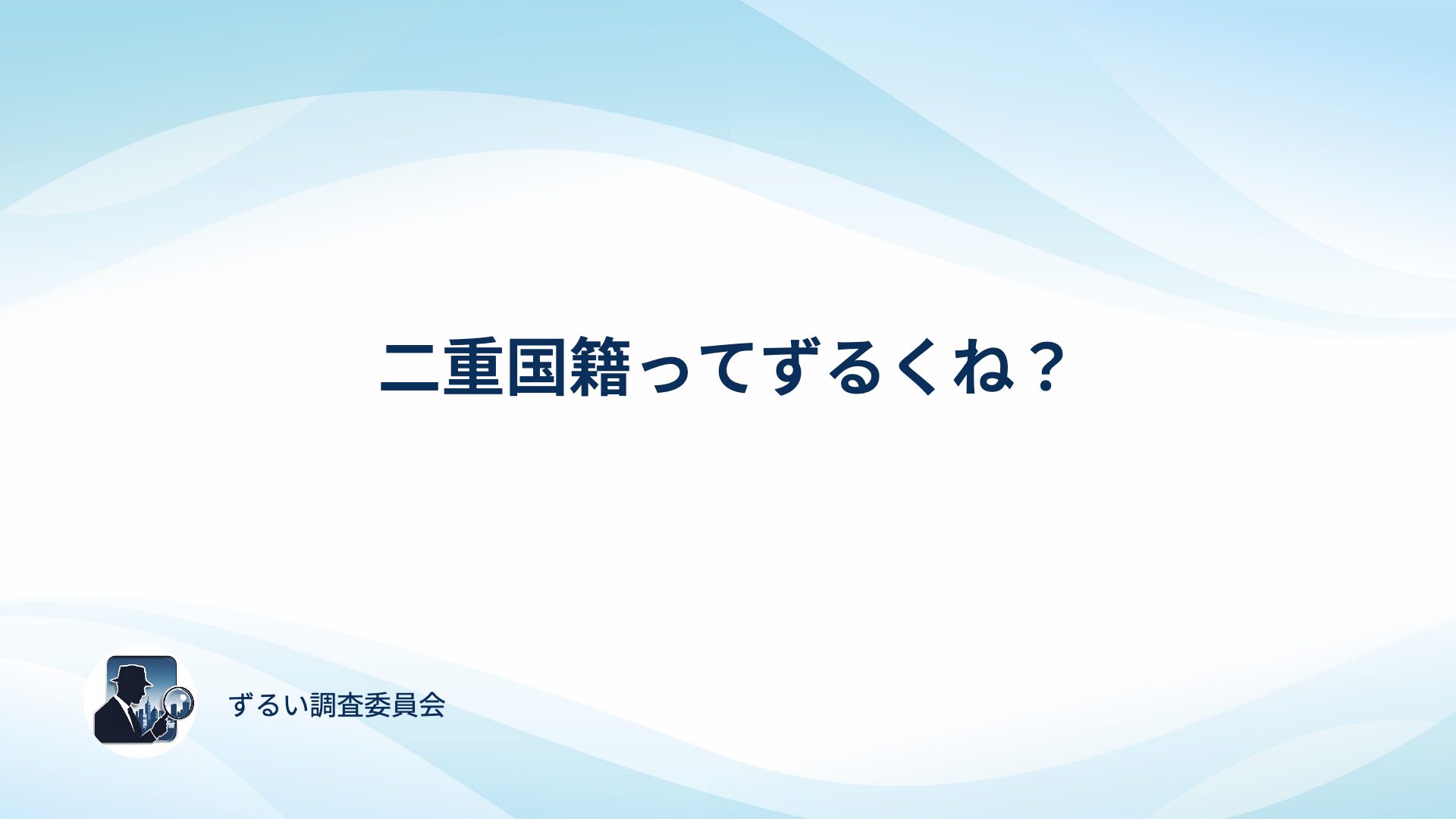 二重国籍ってずるくね？

ずるい調査委員会